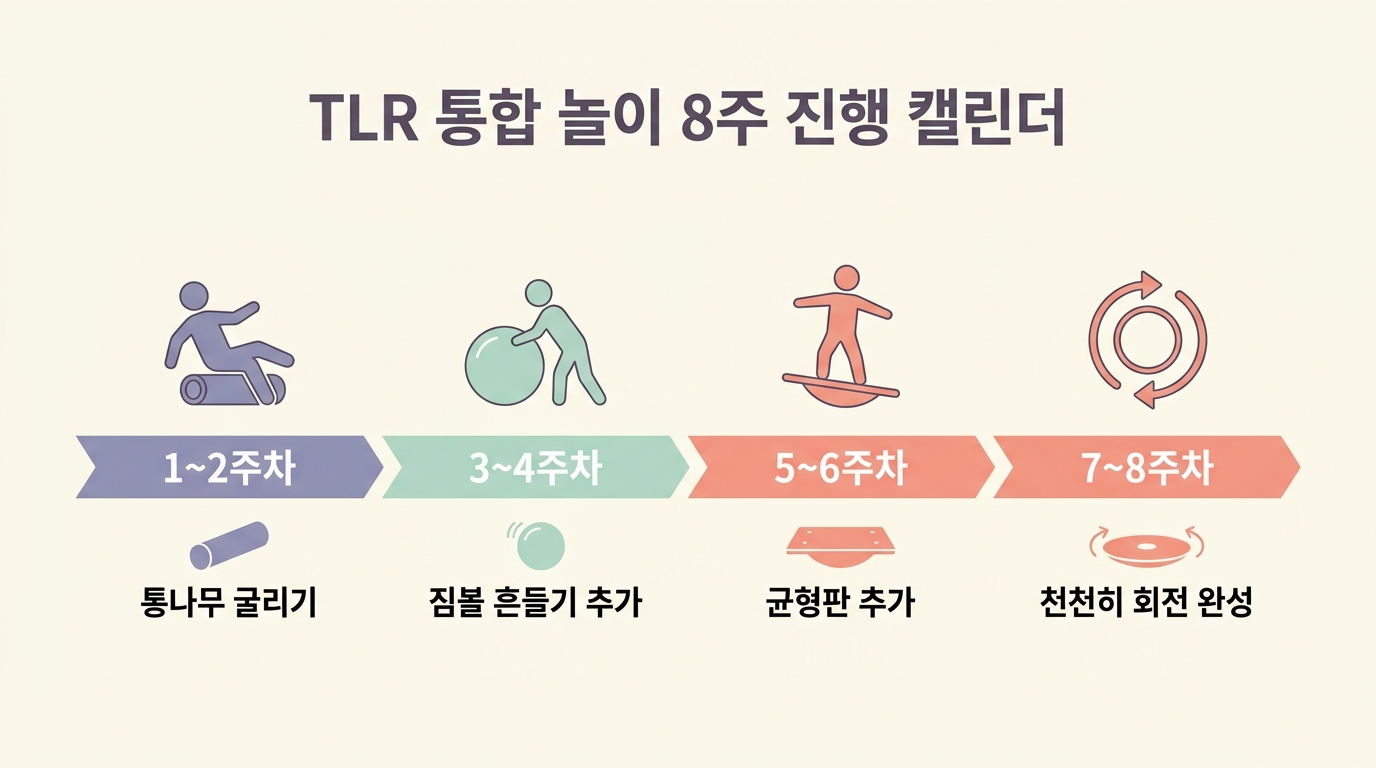 TLR 통합 놀이 8주 진행 캘린더

1~2주차

통나무 굴리기

3~4주차

짐볼 흔들기 추가

5~6주차

균형판 추가

7~8주차

천천히 회전 완성